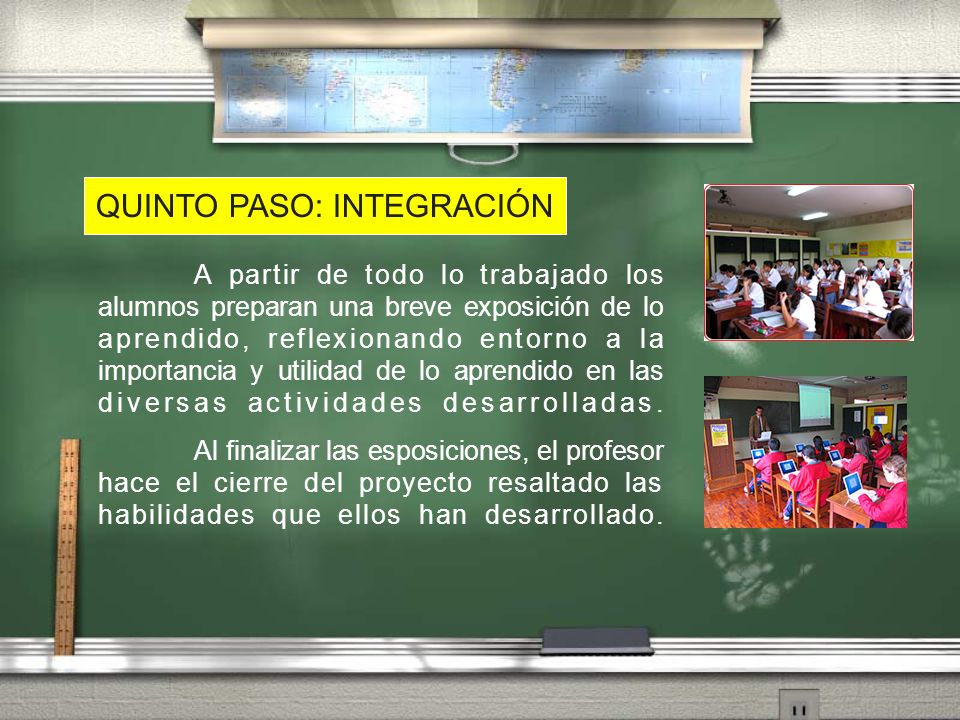 QUINTO PASO: INTEGRACIÓN

A partir de todo lo trabajado los alumnos preparan una breve exposición de lo aprendido, reflexionando entorno a la importancia y utilidad de lo aprendido en las diversas actividades desarrolladas.

Al finalizar las esposiciones, el profesor hace el cierre del proyecto resaltado las habilidades que ellos han desarrollado.